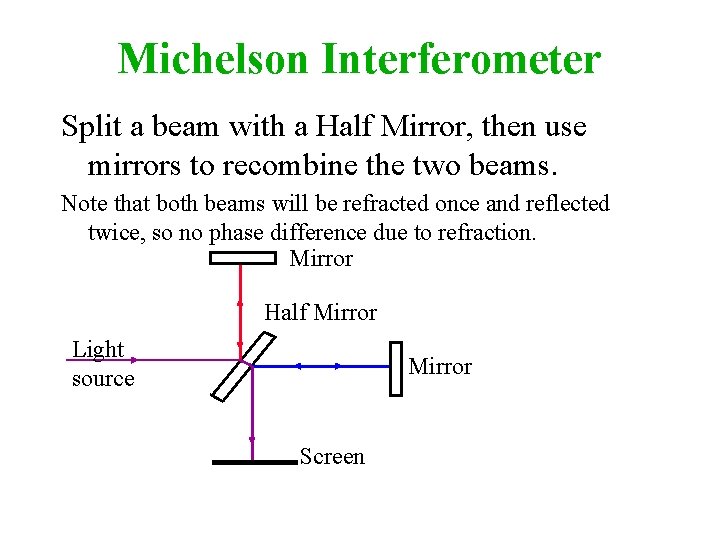 Michelson Interferometer

Split a beam with a Half Mirror, then use mirrors to recombine the two beams.

Note that both beams will be refracted once and reflected twice, so no phase difference due to refraction.

Mirror

Half Mirror

Light source

Mirror

Screen